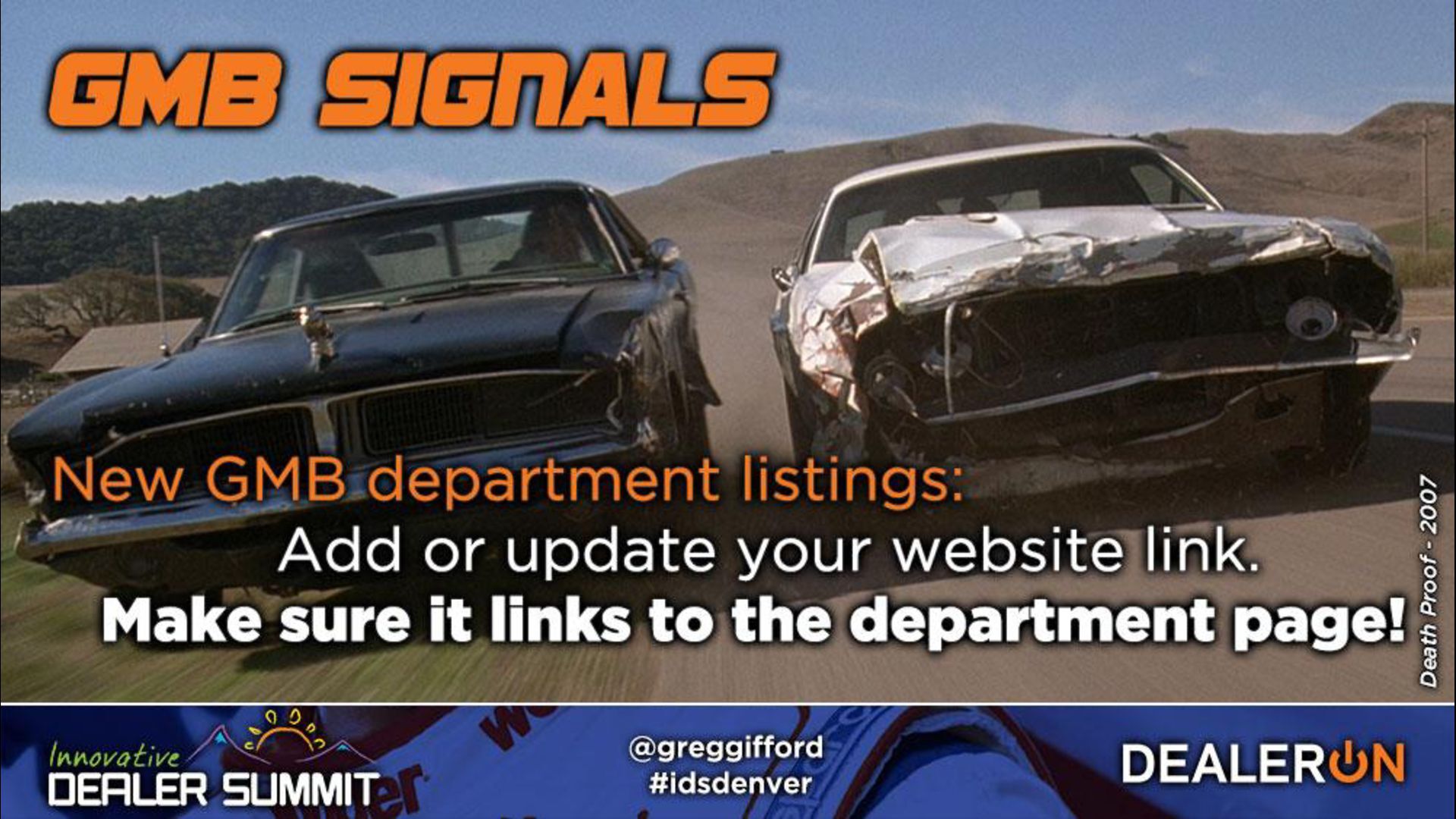 GMB SIGNALS

New GMB department listings:

Add or update your website link.

Make sure it links to the department page!

Death Proof - 2007

Innovative DEALER SUMMIT

@greggifford
#idsdenver

DEALERON